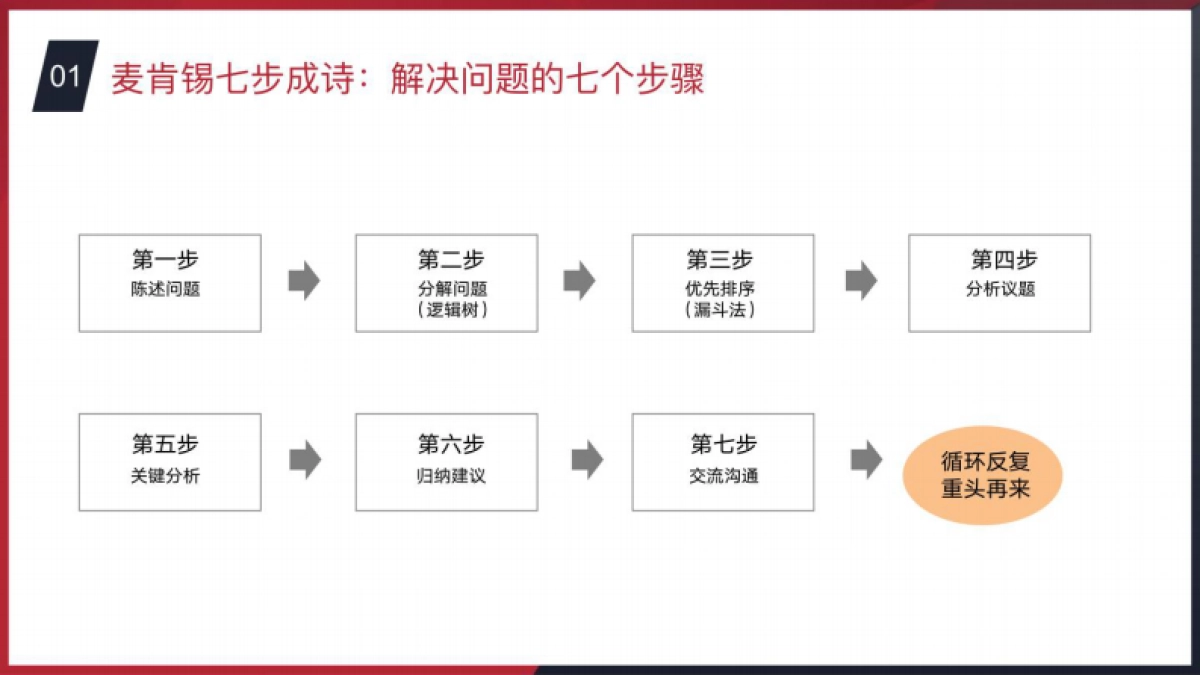 01 麦肯锡七步成诗：解决问题的七个步骤

第一步
陈述问题

第二步
分解问题
（逻辑树）

第三步
优先排序
（漏斗法）

第四步
分析议题

第五步
关键分析

第六步
归纳建议

第七步
交流沟通

循环反复
重头再来